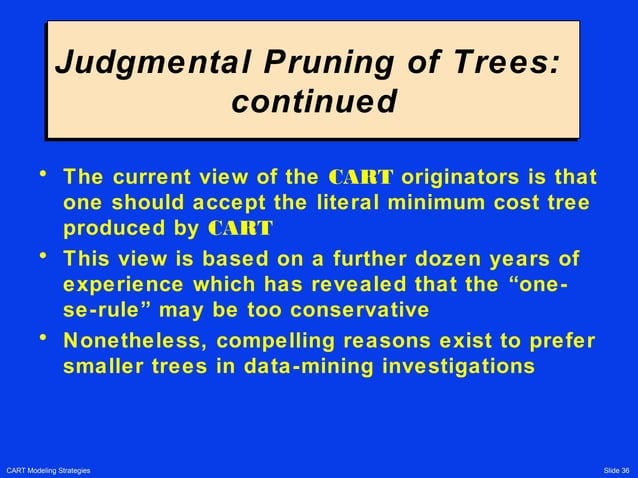 Judgmental Pruning of Trees: continued

• The current view of the CART originators is that one should accept the literal minimum cost tree produced by CART

• This view is based on a further dozen years of experience which has revealed that the "one-se-rule" may be too conservative

• Nonetheless, compelling reasons exist to prefer smaller trees in data-mining investigations

CART Modeling Strategies

Slide 36